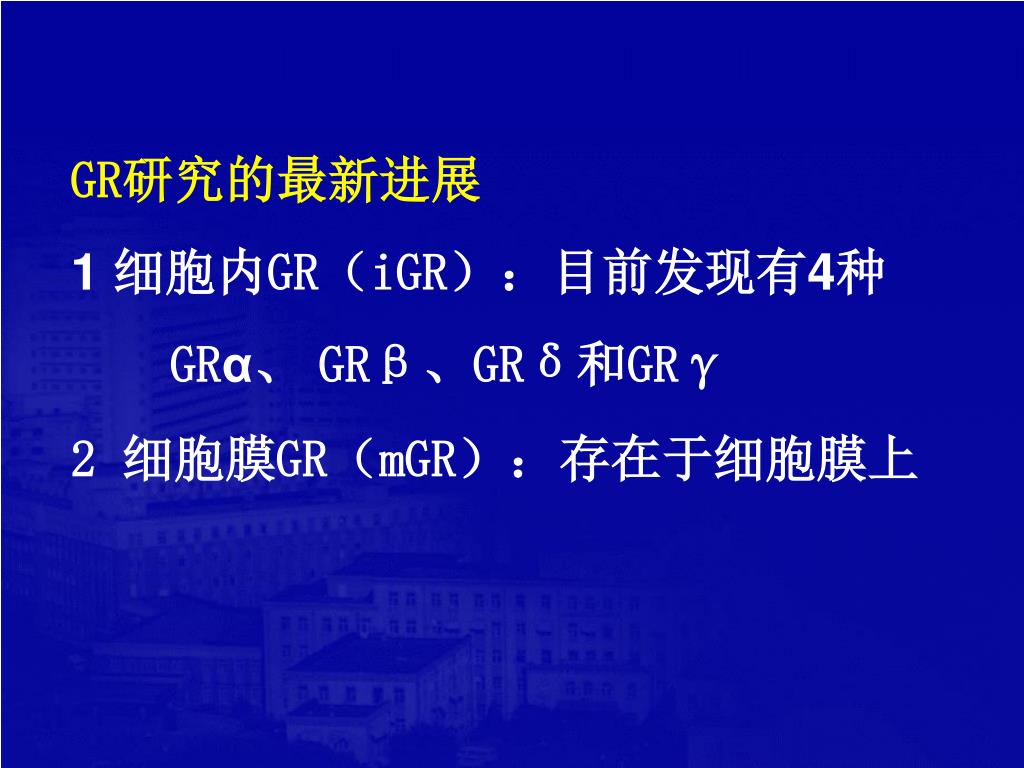 GR研究的最新进展

1 细胞内GR（iGR）：目前发现有4种

GRα、 GRβ、GRδ和GRγ

2 细胞膜GR（mGR）：存在于细胞膜上